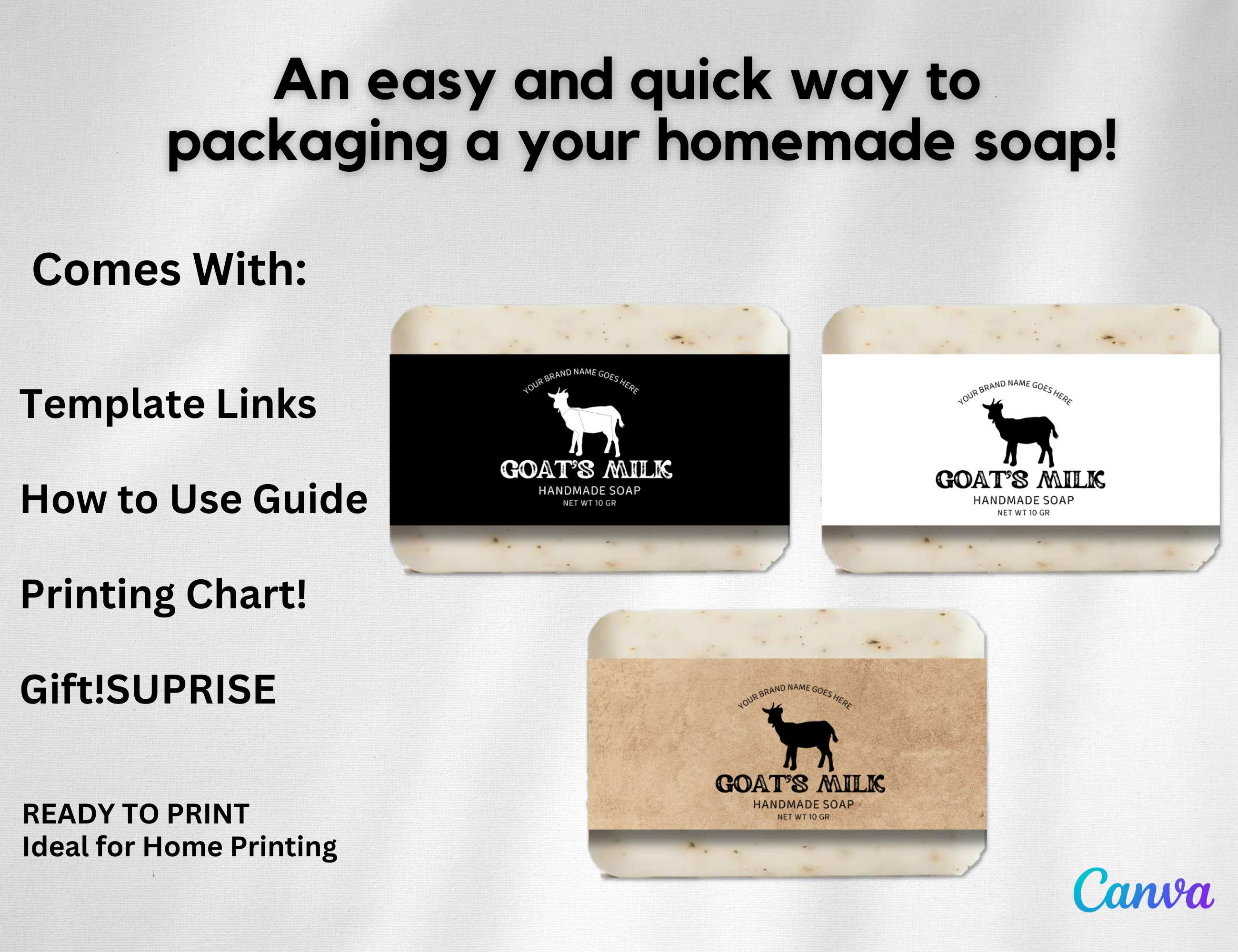 An easy and quick way to packaging a your homemade soap!

Comes With:

Template Links

How to Use Guide

Printing Chart!

Gift!SUPRISE

READY TO PRINT
Ideal for Home Printing

YOUR BRAND NAME GOES HERE
GOAT'S MILK
HANDMADE SOAP
NET WT 10 GR

YOUR BRAND NAME GOES HERE
GOAT'S MILK
HANDMADE SOAP
NET WT 10 GR

YOUR BRAND NAME GOES HERE
GOAT'S MILK
HANDMADE SOAP
NET WT 10 GR

Canva